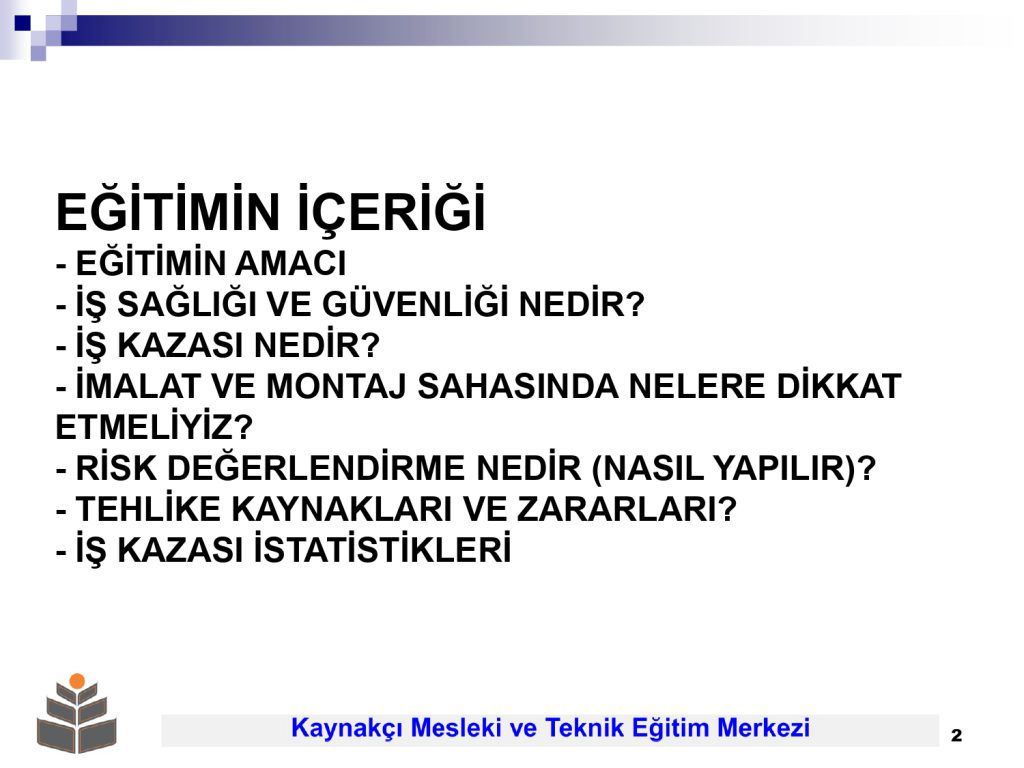 EĞİTİMİN İÇERİĞİ
- EĞİTİMİN AMACI
- İŞ SAĞLIĞI VE GÜVENLİĞİ NEDİR?
- İŞ KAZASI NEDİR?
- İMALAT VE MONTAJ SAHASINDA NELERE DİKKAT ETMELİYİZ?
- RİSK DEĞERLENDİRME NEDİR (NASIL YAPILIR)?
- TEHLİKE KAYNAKLARI VE ZARARLARI?
- İŞ KAZASI İSTATİSTİKLERİ

Kaynakçı Mesleki ve Teknik Eğitim Merkezi

2